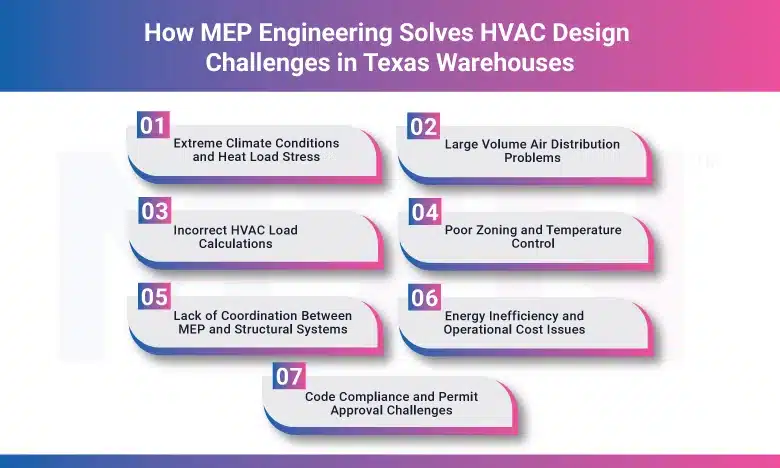 How MEP Engineering Solves HVAC Design Challenges in Texas Warehouses

01
Extreme Climate Conditions and Heat Load Stress

02
Large Volume Air Distribution Problems

03
Incorrect HVAC Load Calculations

04
Poor Zoning and Temperature Control

05
Lack of Coordination Between MEP and Structural Systems

06
Energy Inefficiency and Operational Cost Issues

07
Code Compliance and Permit Approval Challenges